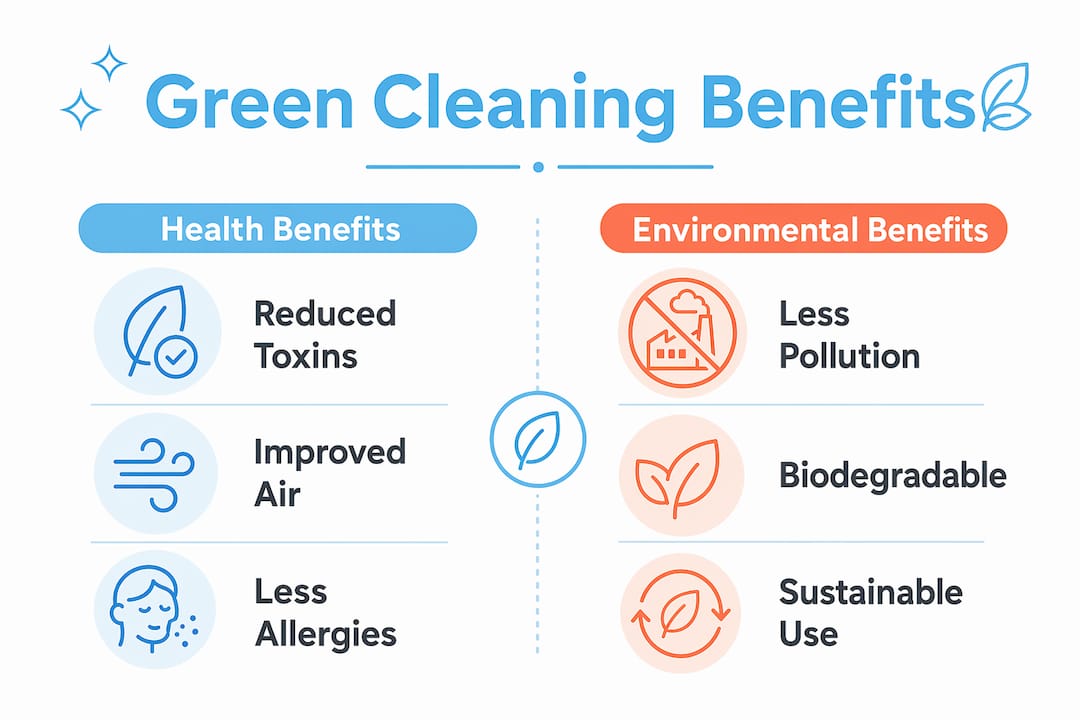 Green Cleaning Benefits

Health Benefits

Reduced Toxins

Improved Air

Less Allergies

Environmental Benefits

Less Pollution

Biodegradable

Sustainable Use